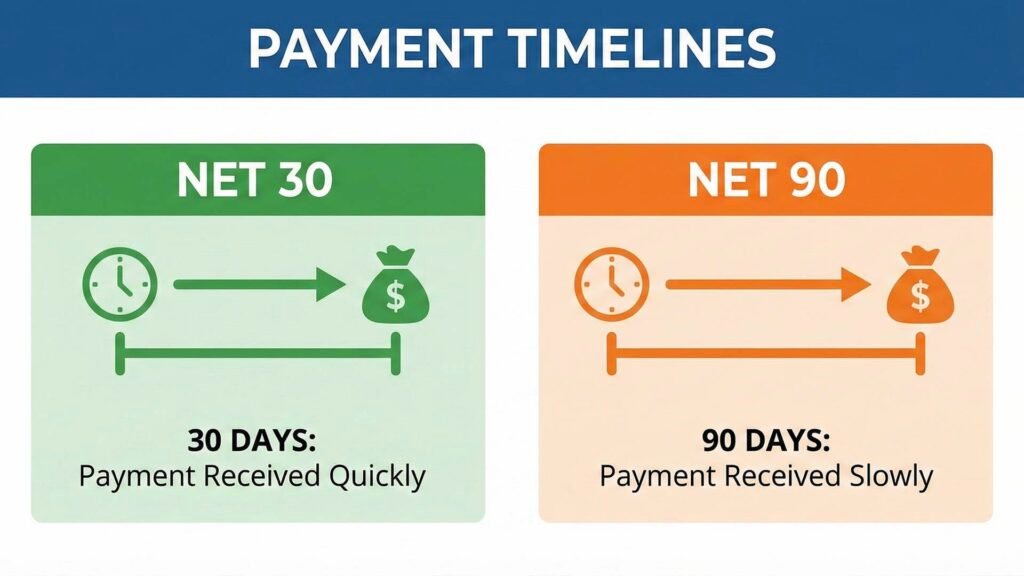 PAYMENT TIMELINES

NET 30

$

30 DAYS:
Payment Received Quickly

NET 90

$

90 DAYS:
Payment Received Slowly